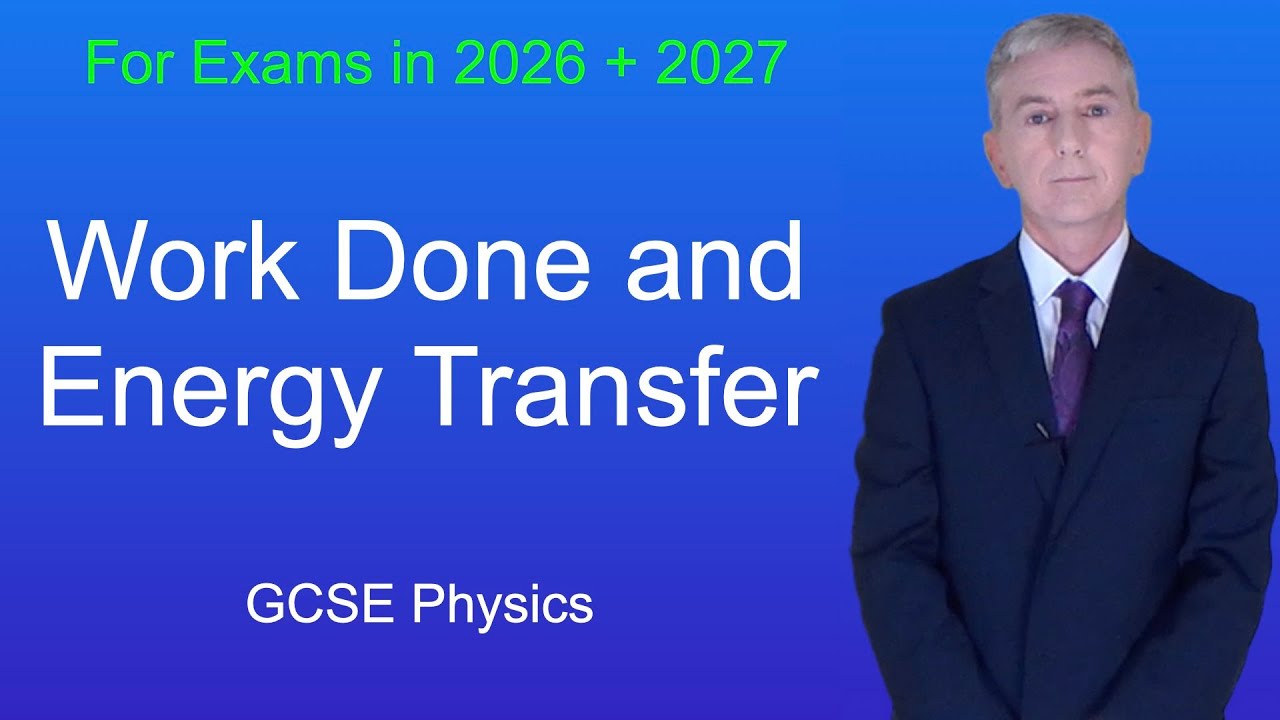 For Exams in 2026 + 2027

Work Done and Energy Transfer

GCSE Physics